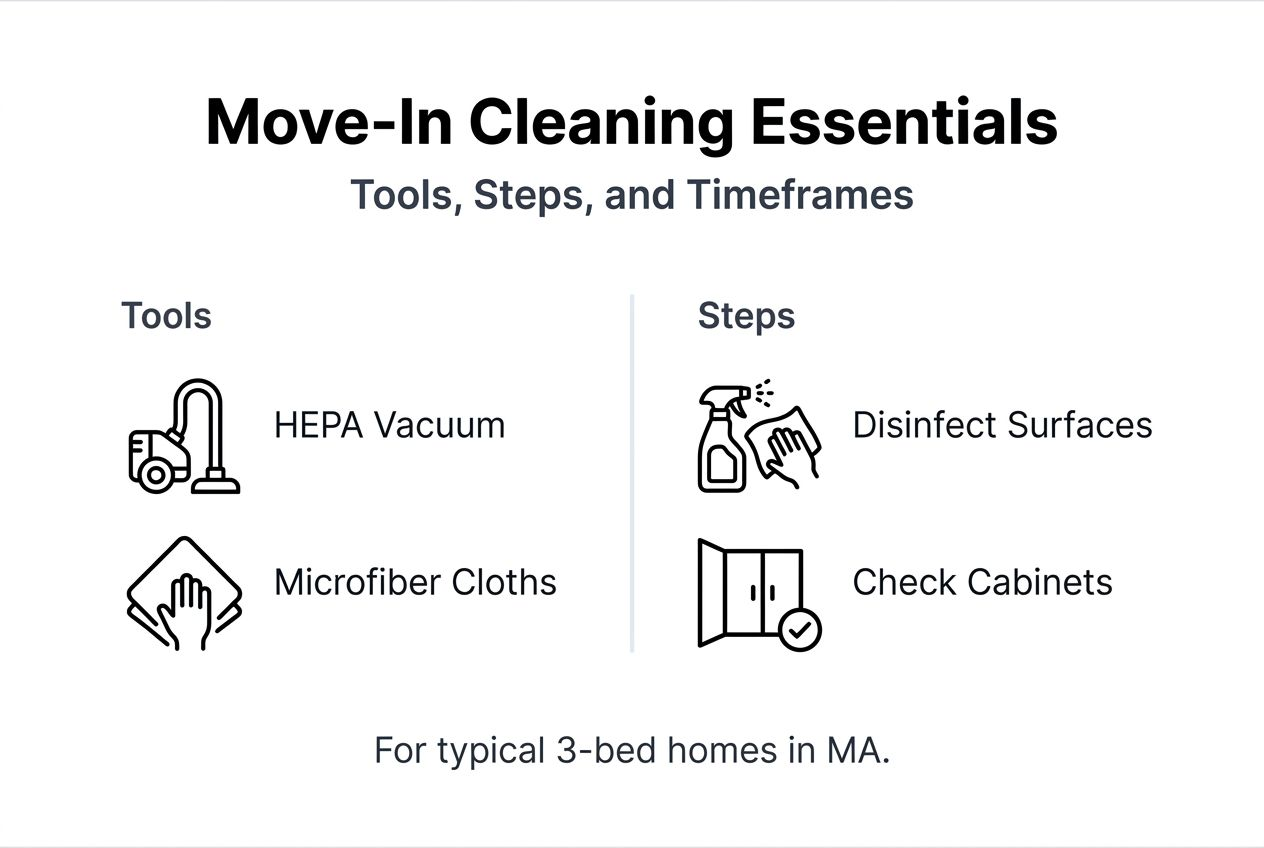 Move-In Cleaning Essentials

Tools, Steps, and Timeframes

Tools

HEPA Vacuum

Microfiber Cloths

Steps

Disinfect Surfaces

Check Cabinets

For typical 3-bed homes in MA.